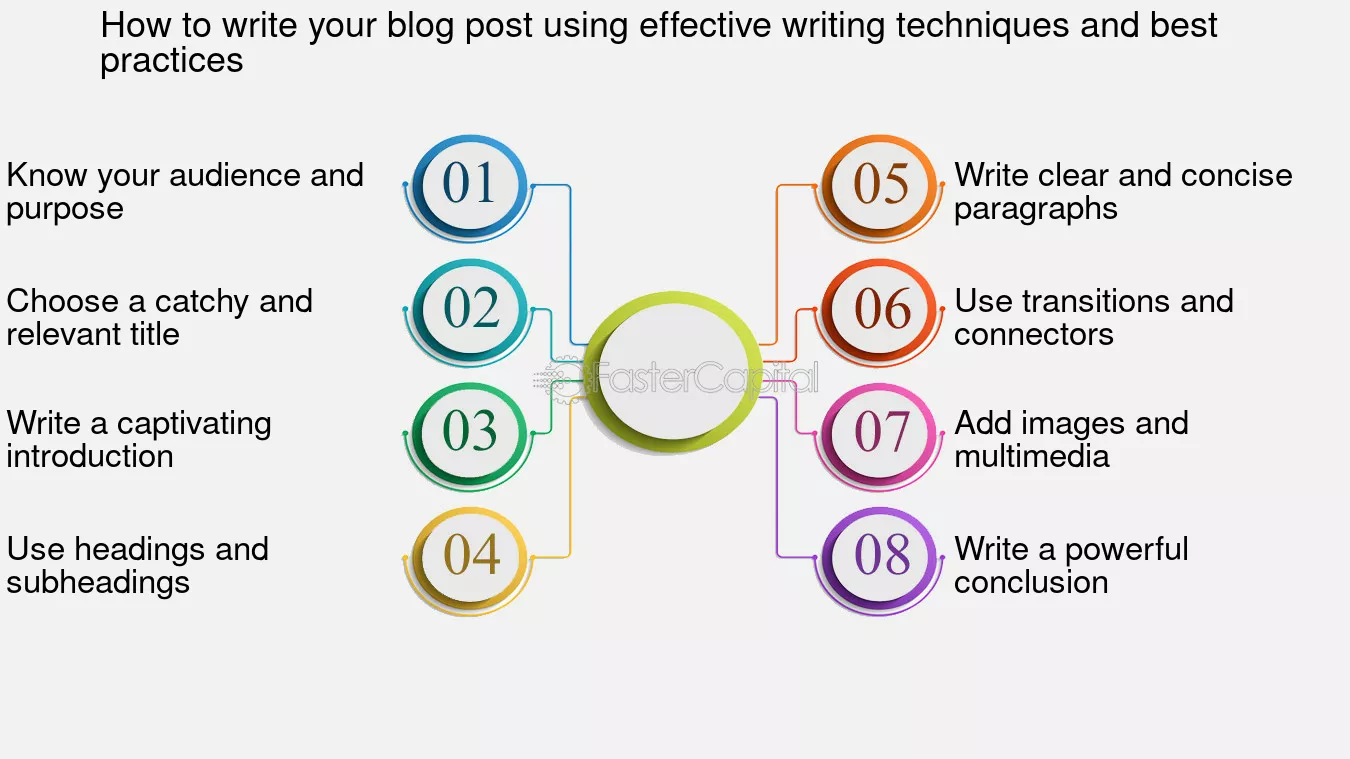 How to write your blog post using effective writing techniques and best practices

Know your audience and purpose

01

Choose a catchy and relevant title

02

Write a captivating introduction

03

Use headings and subheadings

04

FasterCapital

05

Write clear and concise paragraphs

06

Use transitions and connectors

07

Add images and multimedia

08

Write a powerful conclusion